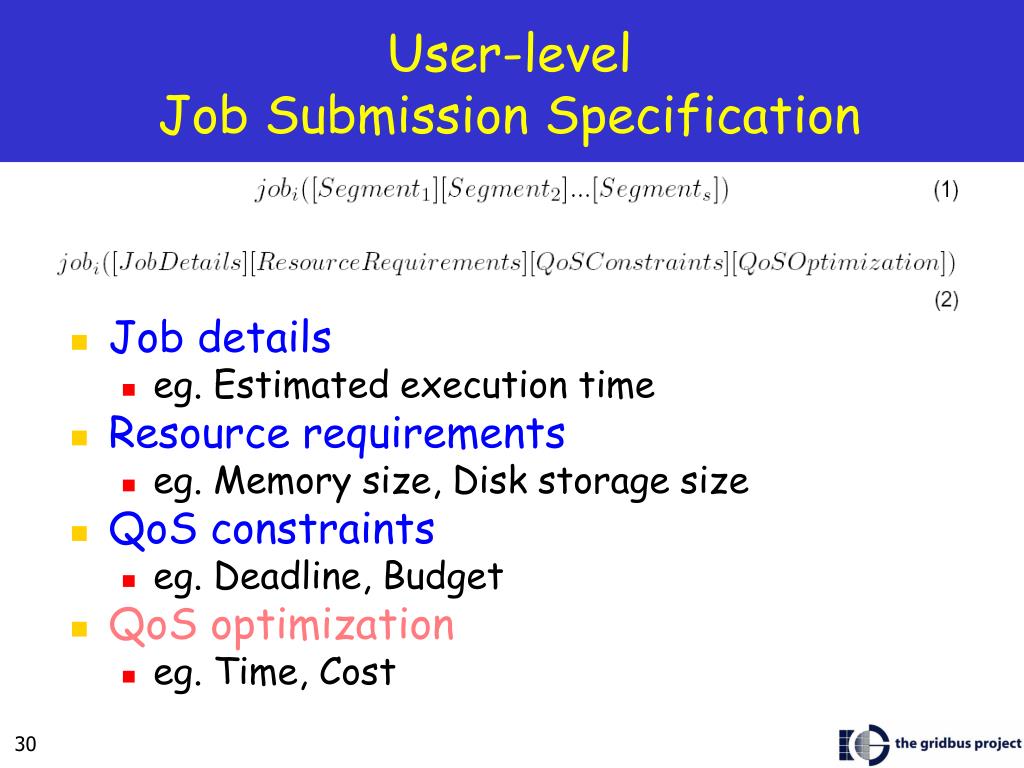 User-level
Job Submission Specification

$job_i([Segment_1][Segment_2]...[Segment_s])$ (1)

$job_i([JobDetails][ResourceRequirements][QoSConstraints][QoSOptimization])$ (2)

- Job details
  - eg. Estimated execution time
- Resource requirements
  - eg. Memory size, Disk storage size
- QoS constraints
  - eg. Deadline, Budget
- QoS optimization
  - eg. Time, Cost

30

the gridbus project